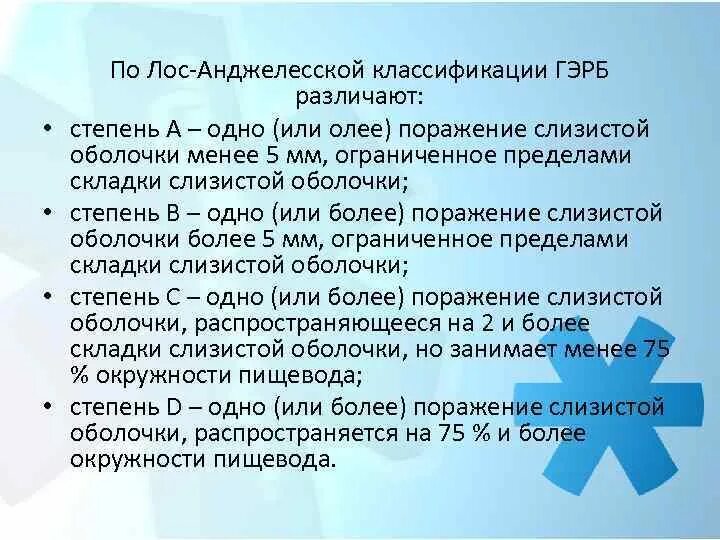 По Лос-Анджелесской классификации ГЭРБ различают:

• степень А – одно (или олее) поражение слизистой оболочки менее 5 мм, ограниченное пределами складки слизистой оболочки;
• степень В – одно (или более) поражение слизистой оболочки более 5 мм, ограниченное пределами складки слизистой оболочки;
• степень С – одно (или более) поражение слизистой оболочки, распространяющееся на 2 и более складки слизистой оболочки, но занимает менее 75 % окружности пищевода;
• степень D – одно (или более) поражение слизистой оболочки, распространяется на 75 % и более окружности пищевода.